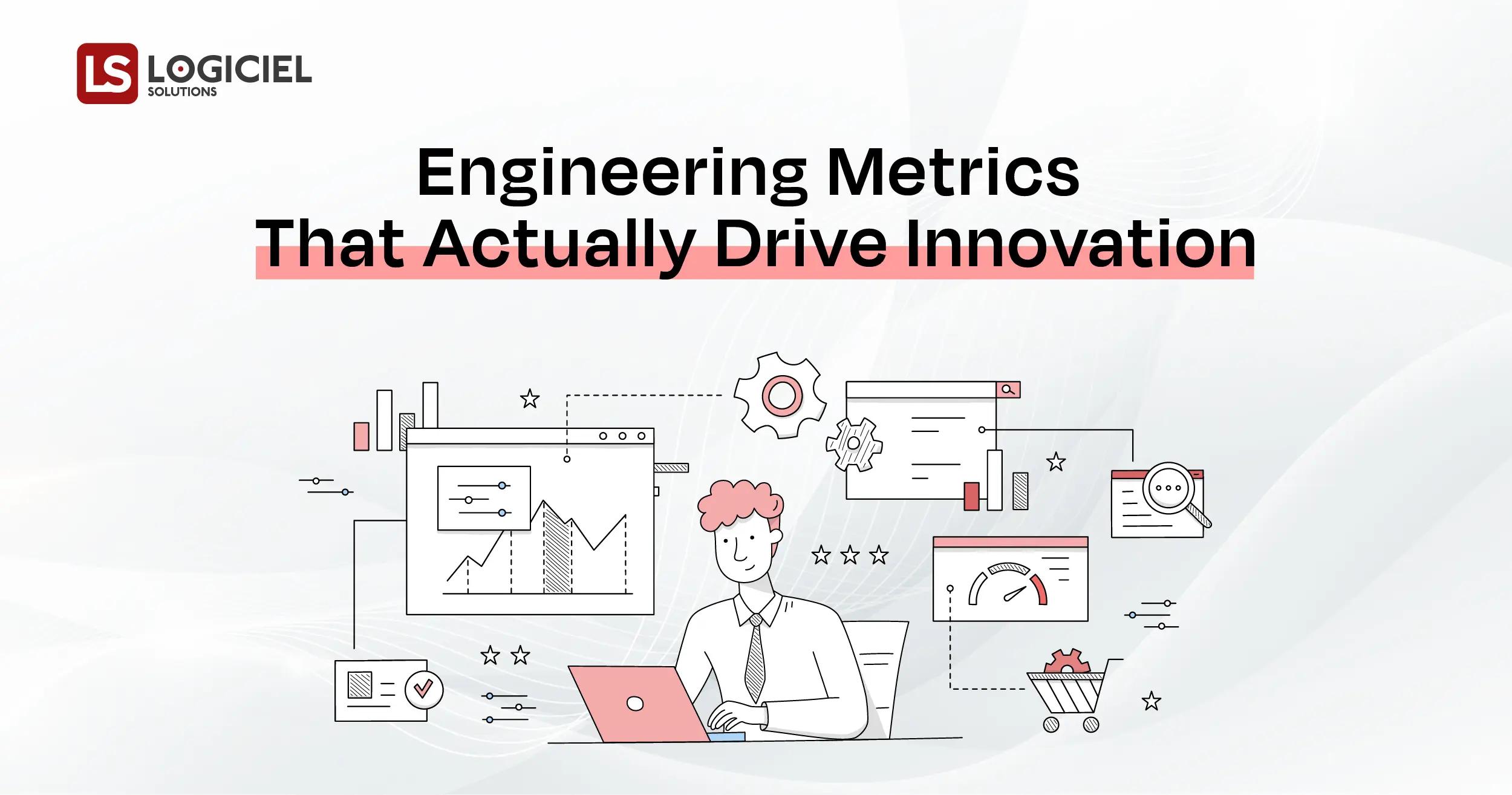 LS LOGICIEL SOLUTIONS

Engineering Metrics
That Actually Drive Innovation